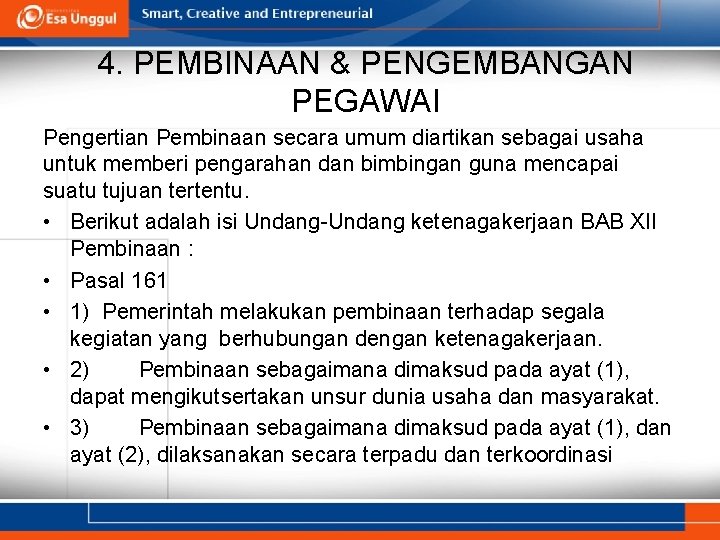 Esa Unggul
Smart, Creative and Entrepreneurial

4. PEMBINAAN & PENGEMBANGAN PEGAWAI

Pengertian Pembinaan secara umum diartikan sebagai usaha untuk memberi pengarahan dan bimbingan guna mencapai suatu tujuan tertentu.

• Berikut adalah isi Undang-Undang ketenagakerjaan BAB XII Pembinaan :
• Pasal 161
• 1) Pemerintah melakukan pembinaan terhadap segala kegiatan yang berhubungan dengan ketenagakerjaan.
• 2) Pembinaan sebagaimana dimaksud pada ayat (1), dapat mengikutsertakan unsur dunia usaha dan masyarakat.
• 3) Pembinaan sebagaimana dimaksud pada ayat (1), dan ayat (2), dilaksanakan secara terpadu dan terkoordinasi